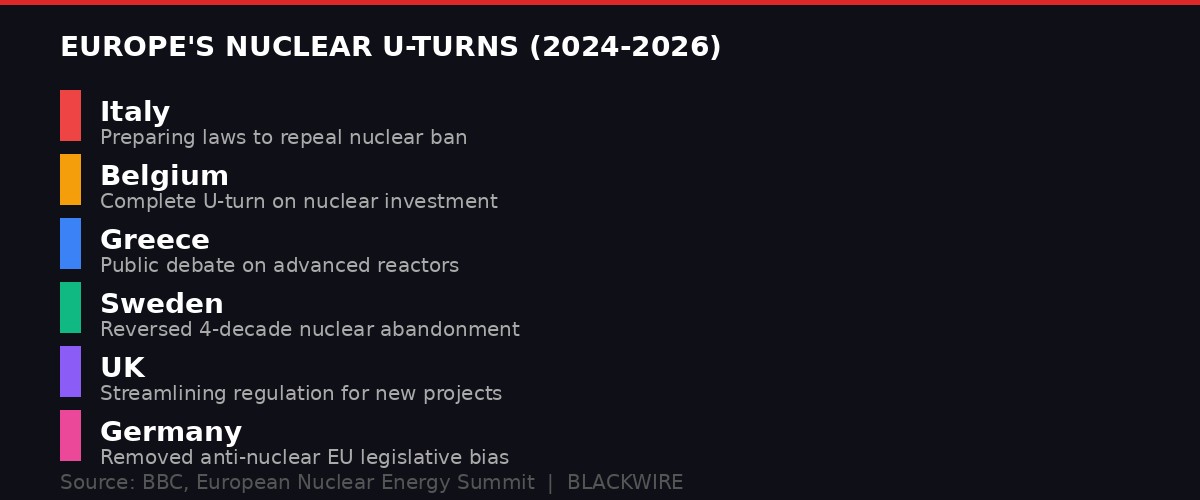 EUROPE'S NUCLEAR U-TURNS (2024-2026)

Italy
Preparing laws to repeal nuclear ban

Belgium
Complete U-turn on nuclear investment

Greece
Public debate on advanced reactors

Sweden
Reversed 4-decade nuclear abandonment

UK
Streamlining regulation for new projects

Germany
Removed anti-nuclear EU legislative bias

Source: BBC, European Nuclear Energy Summit | BLACKWIRE